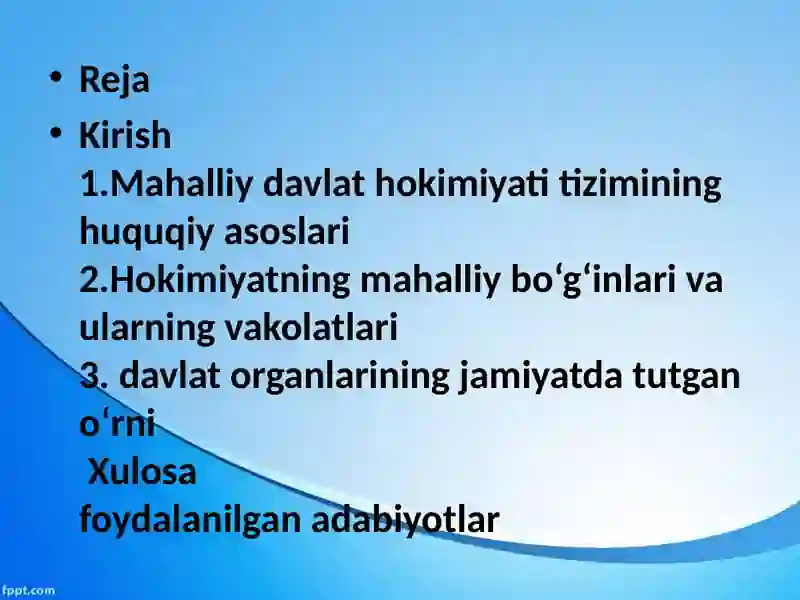 • Reja
• Kirish
1.Mahalliy davlat hokimiyati tizimining huquqiy asoslari
2.Hokimiyatning mahalliy bo‘g‘inlari va ularning vakolatlari
3. davlat organlarining jamiyatda tutgan o‘rni
Xulosa
foydalanilgan adabiyotlar

fppt.com